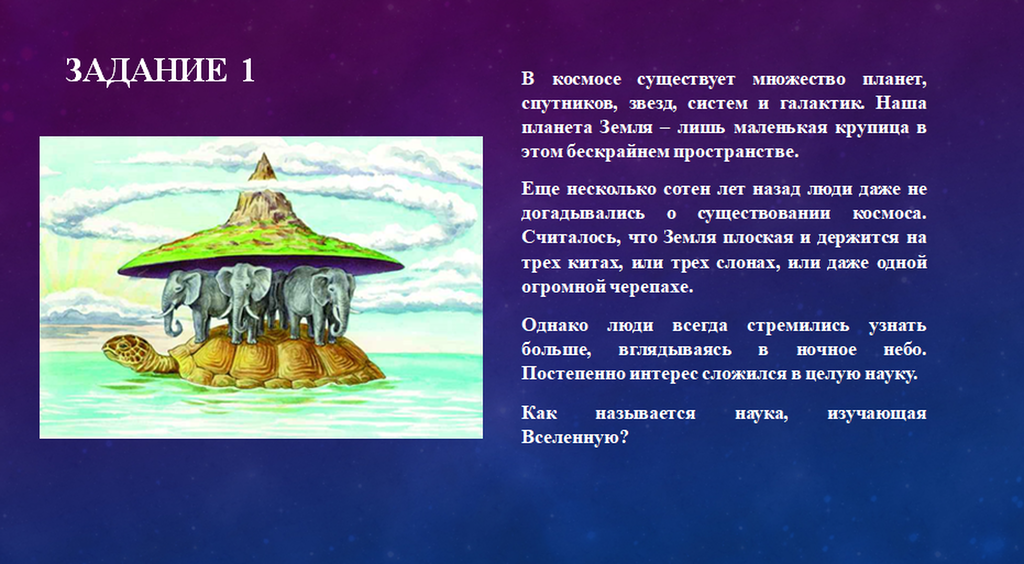 ЗАДАНИЕ 1

В космосе существует множество планет, спутников, звезд, систем и галактик. Наша планета Земля – лишь маленькая крупица в этом бескрайнем пространстве.

Еще несколько сотен лет назад люди даже не догадывались о существовании космоса. Считалось, что Земля плоская и держится на трех китах, или трех слонах, или даже одной огромной черепахе.

Однако люди всегда стремились узнать больше, вглядываясь в ночное небо. Постепенно интерес сложился в целую науку.

Как называется наука, изучающая Вселенную?